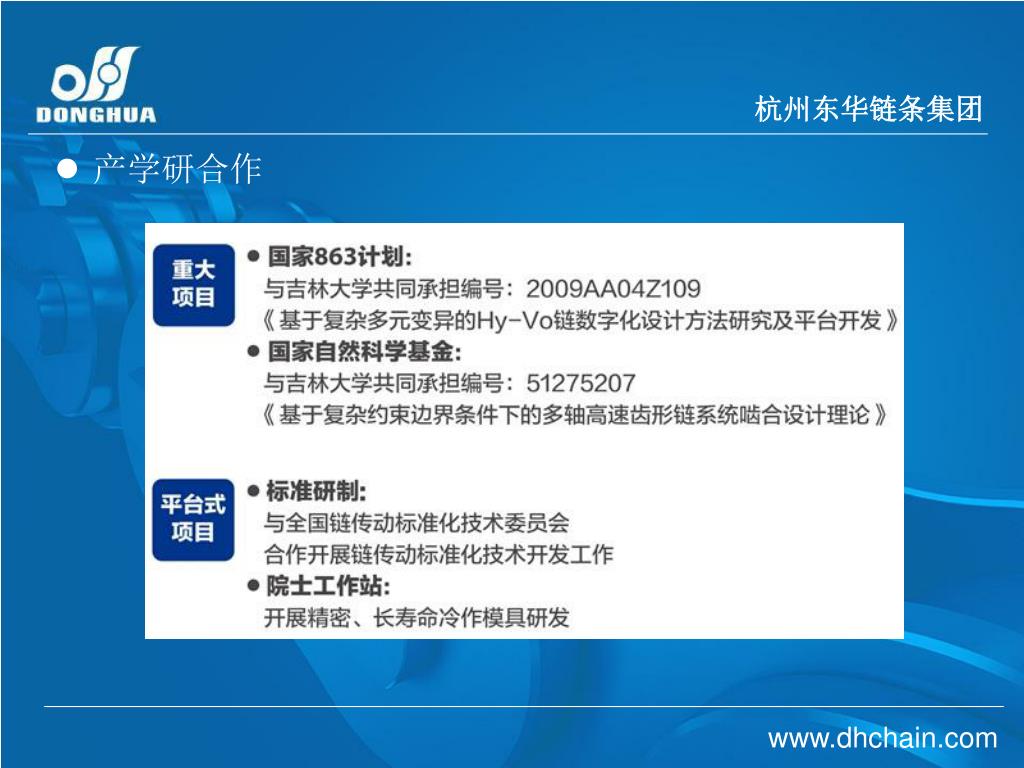 DONGHUA

杭州东华链条集团

● 产学研合作

重大项目

● 国家863计划：
与吉林大学共同承担编号：2009AA04Z109
《基于复杂多元变异的Hy-Vo链数字化设计方法研究及平台开发》

● 国家自然科学基金：
与吉林大学共同承担编号：51275207
《基于复杂约束边界条件下的多轴高速齿形链系统啮合设计理论》

平台式项目

● 标准研制：
与全国链传动标准化技术委员会
合作开展链传动标准化技术开发工作

● 院士工作站：
开展精密、长寿命冷作模具研发

www.dhchain.com